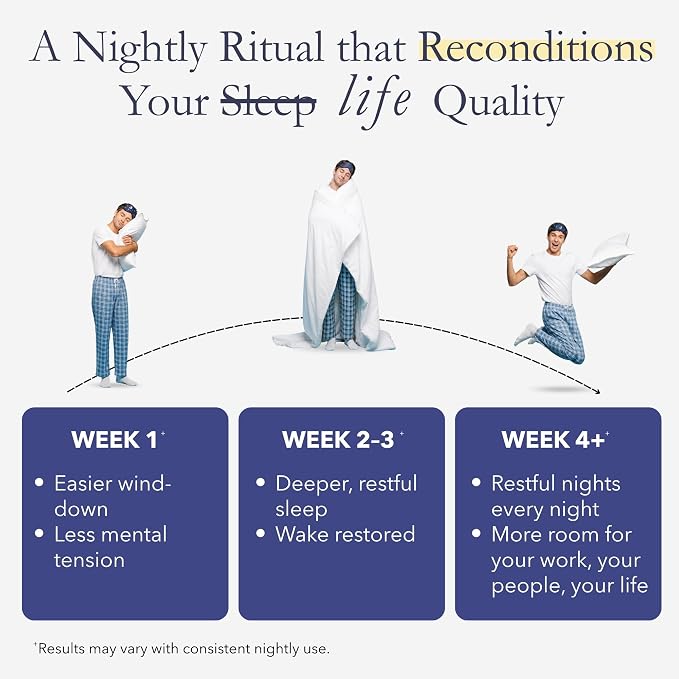 A Nightly Ritual that Reconditions Your Sleep life Quality

WEEK 1$^{+}$

• Easier wind-down
• Less mental tension

WEEK 2-3$^{+}$

• Deeper, restful sleep
• Wake restored

WEEK 4+$^{+}$

• Restful nights every night
• More room for your work, your people, your life

$^{+}$Results may vary with consistent nightly use.